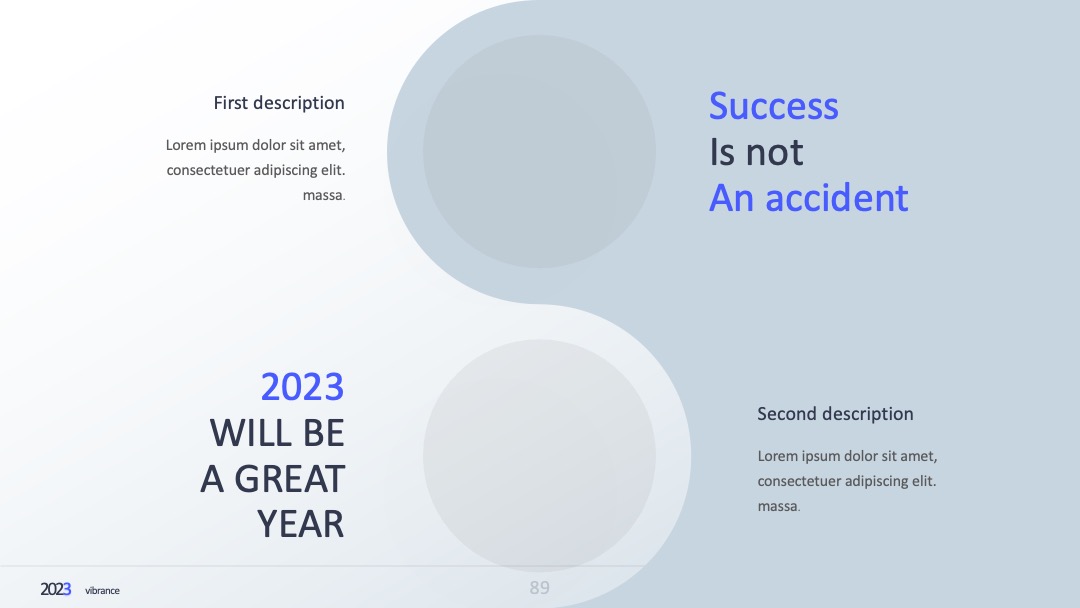 First description

Lorem ipsum dolor sit amet, consectetuer adipiscing elit. massa.

Success
Is not
An accident

2023
WILL BE
A GREAT
YEAR

Second description

Lorem ipsum dolor sit amet, consectetuer adipiscing elit. massa.

2023 vibrance

89